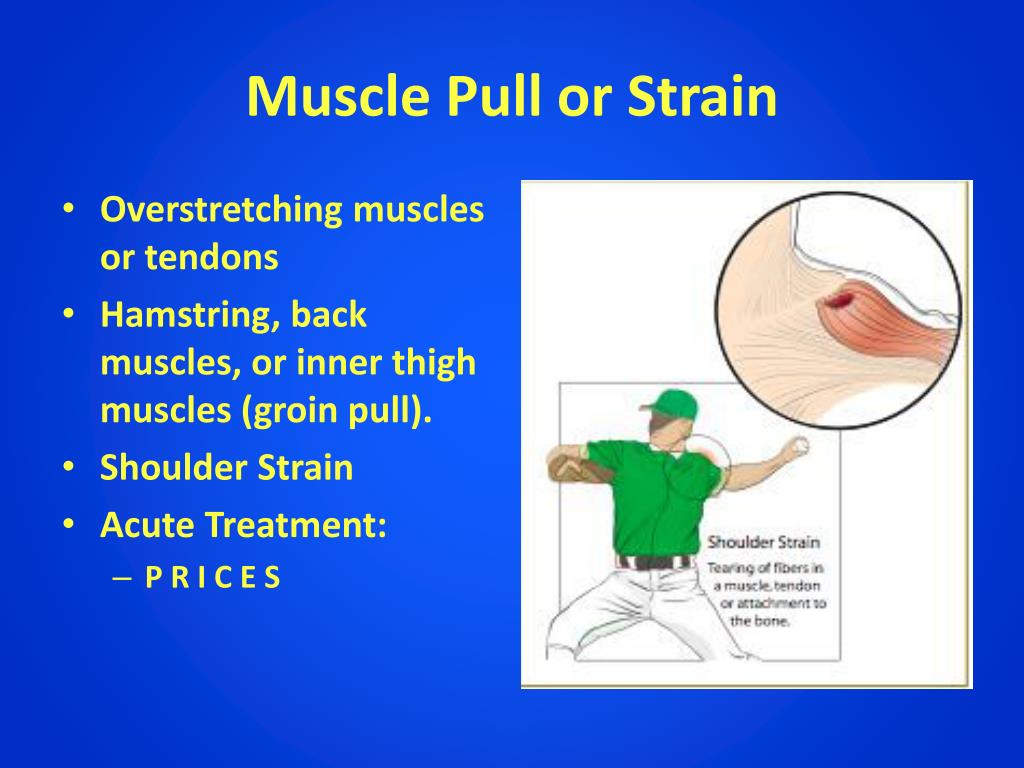 Muscle Pull or Strain

• Overstretching muscles or tendons
• Hamstring, back muscles, or inner thigh muscles (groin pull).
• Shoulder Strain
• Acute Treatment:
– P R I C E S

Shoulder Strain
Tearing of fibers in a muscle, tendon or attachment to the bone.